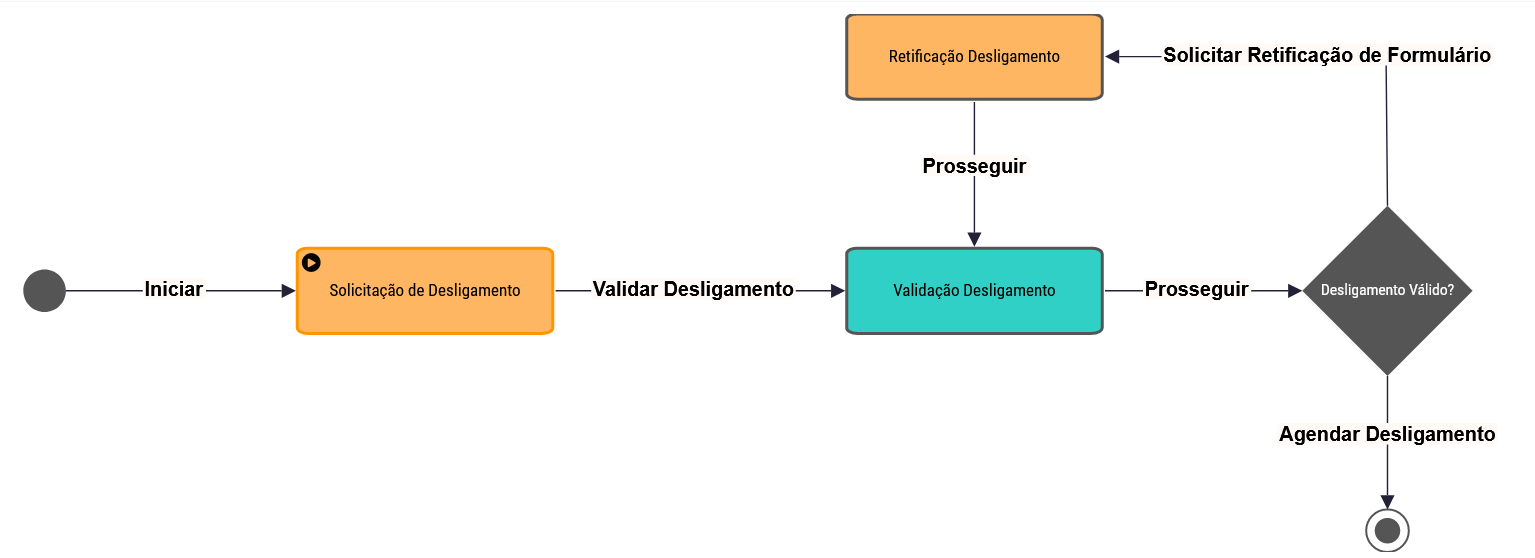 Retificação Desligamento

Solicitar Retificação de Formulário

Prosseguir

Iniciar

Solicitação de Desligamento

Validar Desligamento

Validação Desligamento

Prosseguir

Desligamento Válido?

Agendar Desligamento